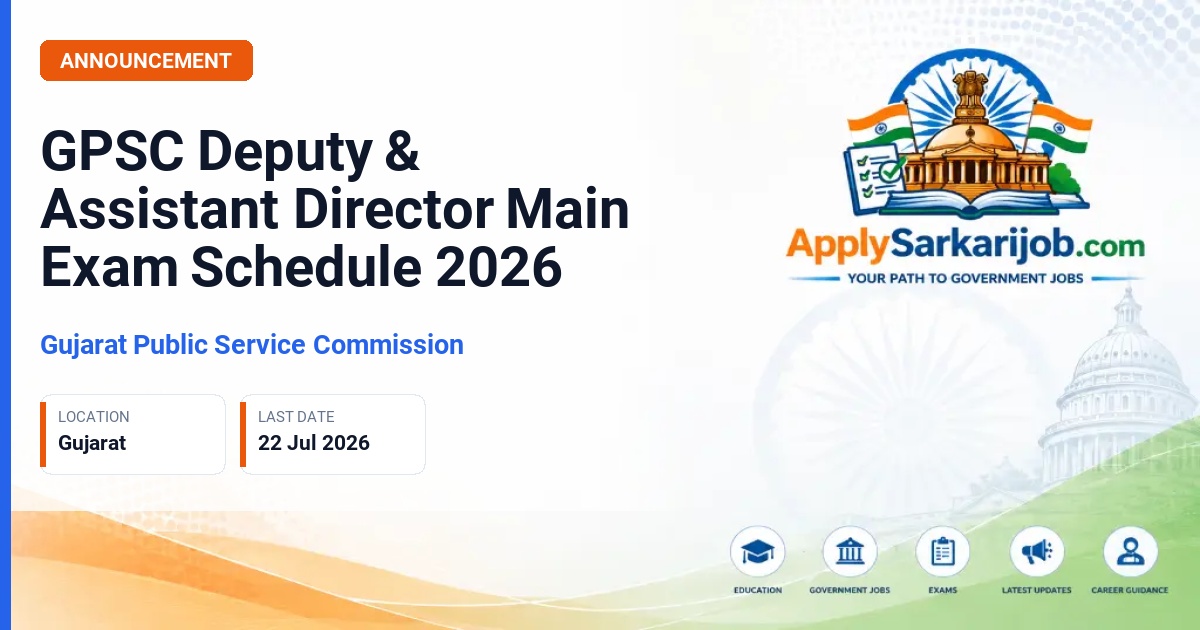 ANNOUNCEMENT

GPSC Deputy & Assistant Director Main Exam Schedule 2026

Gujarat Public Service Commission

LOCATION
Gujarat

LAST DATE
22 Jul 2026

ApplySarkarijob.com
YOUR PATH TO GOVERNMENT JOBS

EDUCATION
GOVERNMENT JOBS
EXAMS
LATEST UPDATES
CAREER GUIDANCE